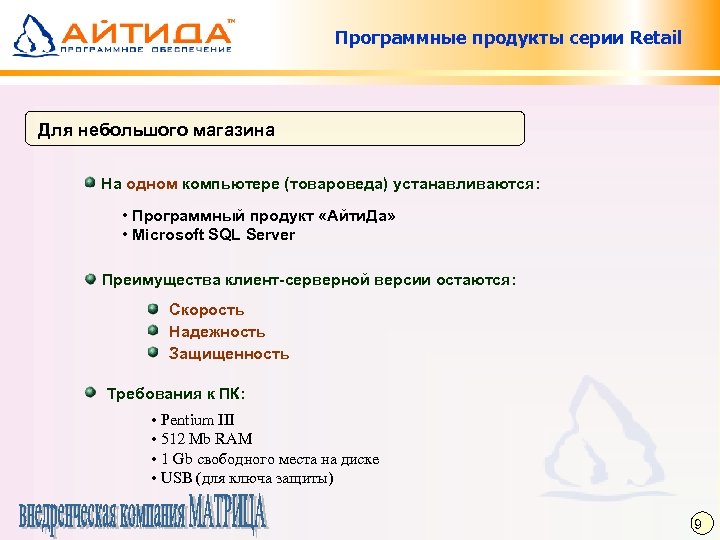 АЙТИДА™
ПРОГРАММНОЕ ОБЕСПЕЧЕНИЕ

Программные продукты серии Retail

Для небольшого магазина

На одном компьютере (товароведа) устанавливаются:

• Программный продукт «АйтиДа»
• Microsoft SQL Server

Преимущества клиент-серверной версии остаются:

Скорость
Надежность
Защищенность

Требования к ПК:

• Pentium III
• 512 Mb RAM
• 1 Gb свободного места на диске
• USB (для ключа защиты)

внедренческая компания МАТРИЦА

9